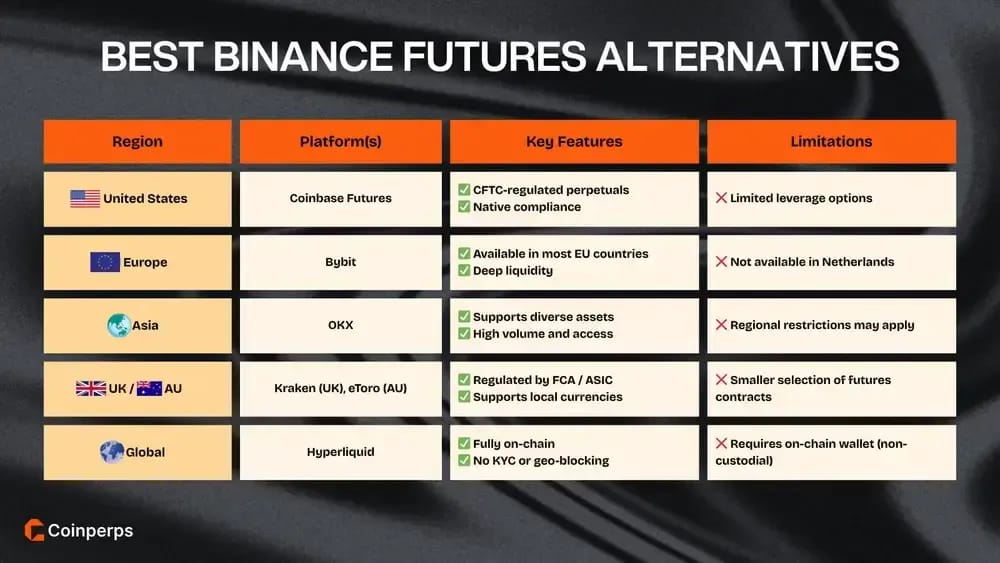 BEST BINANCE FUTURES ALTERNATIVES

| Region | Platform(s) | Key Features | Limitations |
|---|---|---|---|
| United States | Coinbase Futures | ✅ CFTC-regulated perpetuals ✅ Native compliance | ❌ Limited leverage options |
| Europe | Bybit | ✅ Available in most EU countries ✅ Deep liquidity | ❌ Not available in Netherlands |
| Asia | OKX | ✅ Supports diverse assets ✅ High volume and access | ❌ Regional restrictions may apply |
| UK / AU | Kraken (UK), eToro (AU) | ✅ Regulated by FCA / ASIC ✅ Supports local currencies | ❌ Smaller selection of futures contracts |
| Global | Hyperliquid | ✅ Fully on-chain ✅ No KYC or geo-blocking | ❌ Requires on-chain wallet (non-custodial) |

Coinperps